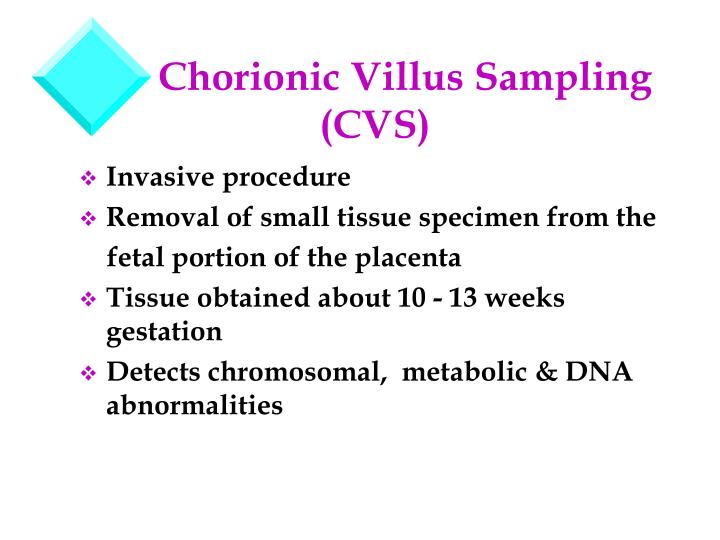 Chorionic Villus Sampling (CVS)

❖ Invasive procedure

❖ Removal of small tissue specimen from the fetal portion of the placenta

❖ Tissue obtained about 10 - 13 weeks gestation

❖ Detects chromosomal, metabolic & DNA abnormalities